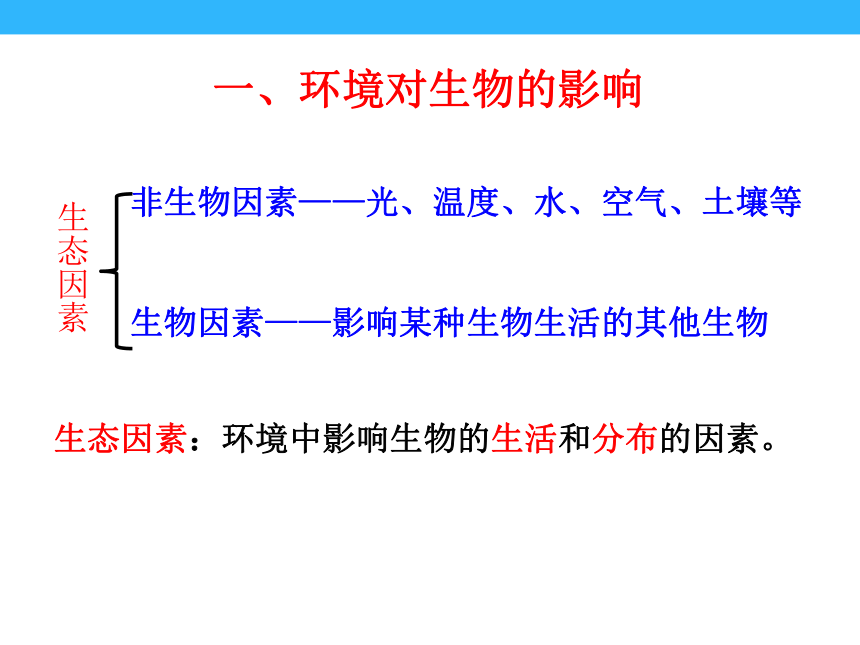 一、环境对生物的影响

生态因素

非生物因素——光、温度、水、空气、土壤等

生物因素——影响某种生物生活的其他生物

生态因素：环境中影响生物的生活和分布的因素。